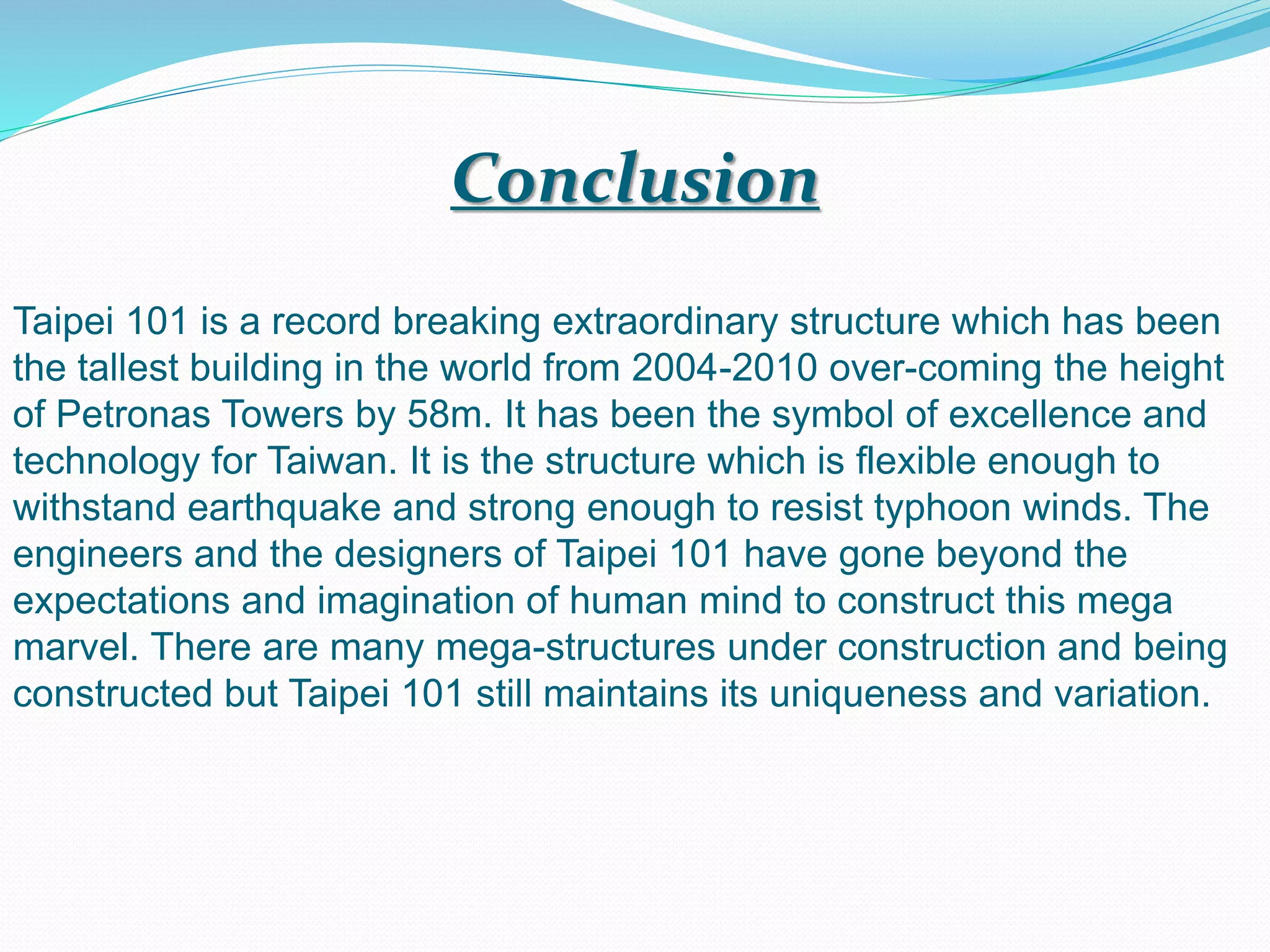 Conclusion

Taipei 101 is a record breaking extraordinary structure which has been the tallest building in the world from 2004-2010 over-coming the height of Petronas Towers by 58m. It has been the symbol of excellence and technology for Taiwan. It is the structure which is flexible enough to withstand earthquake and strong enough to resist typhoon winds. The engineers and the designers of Taipei 101 have gone beyond the expectations and imagination of human mind to construct this mega marvel. There are many mega-structures under construction and being constructed but Taipei 101 still maintains its uniqueness and variation.